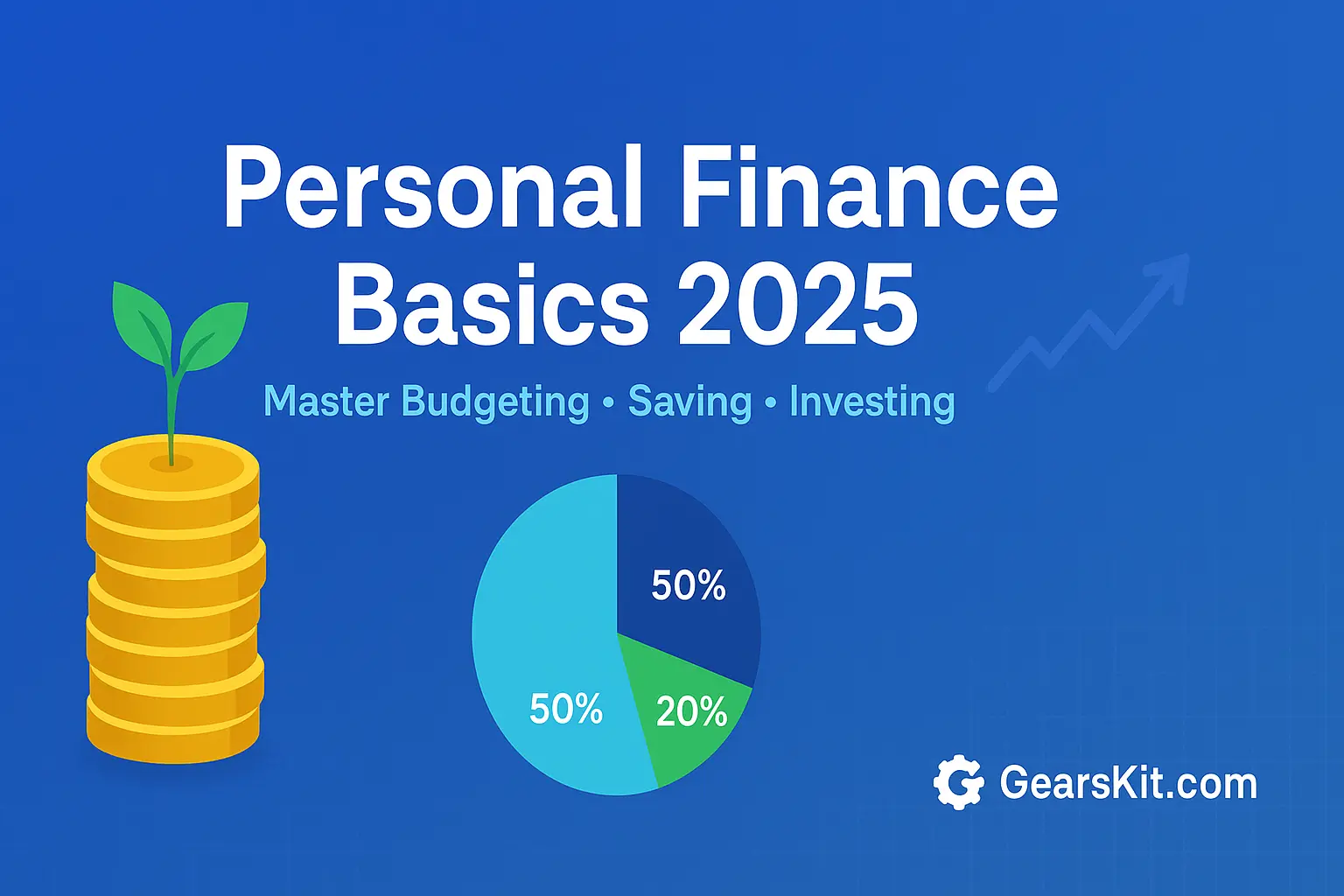 Personal Finance Basics 2025

Master Budgeting • Saving • Investing

50%

50%

20%

GearsKit.com